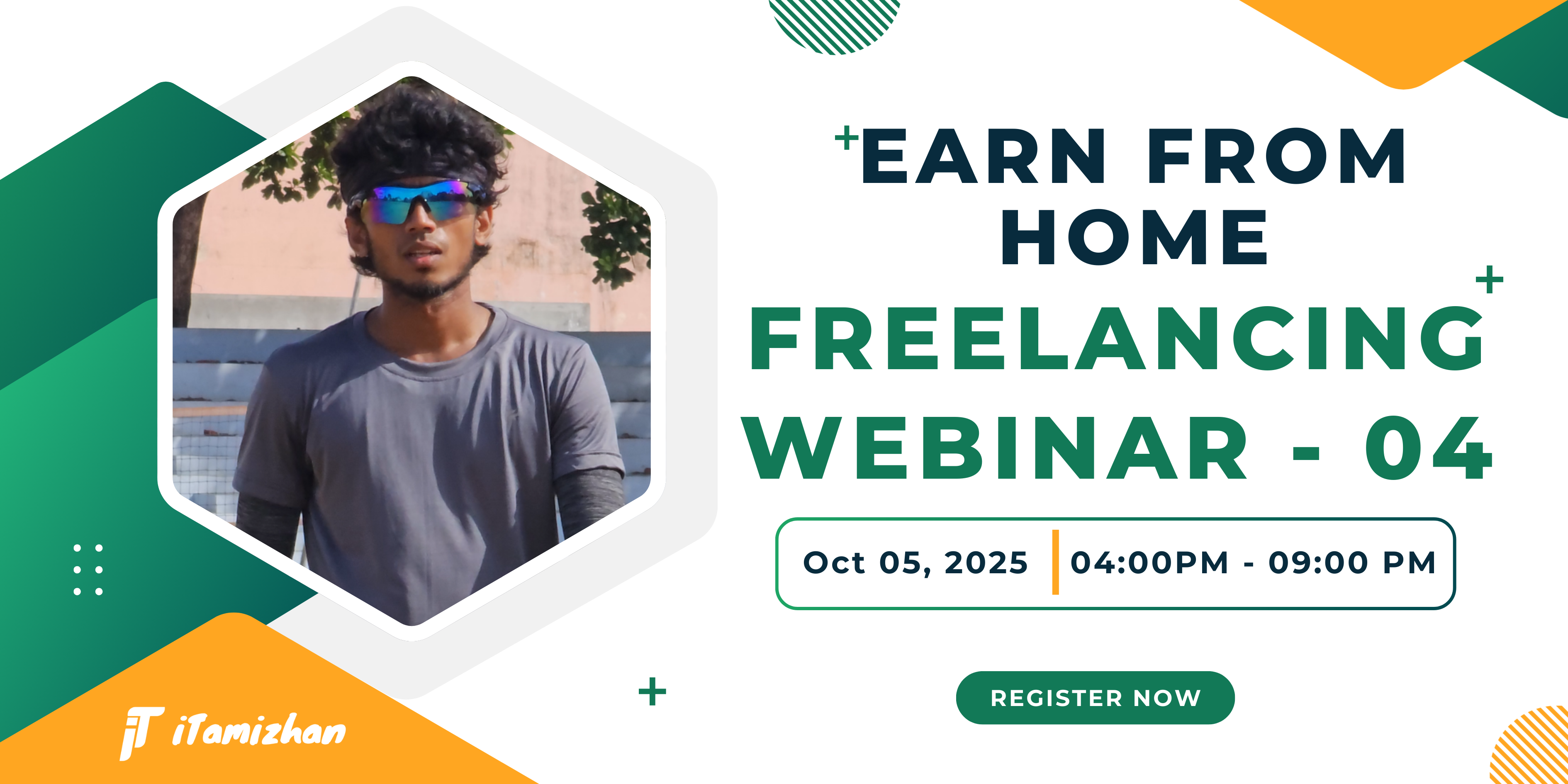 EARN FROM HOME
FREELANCING WEBINAR - 04

Oct 05, 2025 | 04:00PM - 09:00 PM

REGISTER NOW

iT iTamizhan